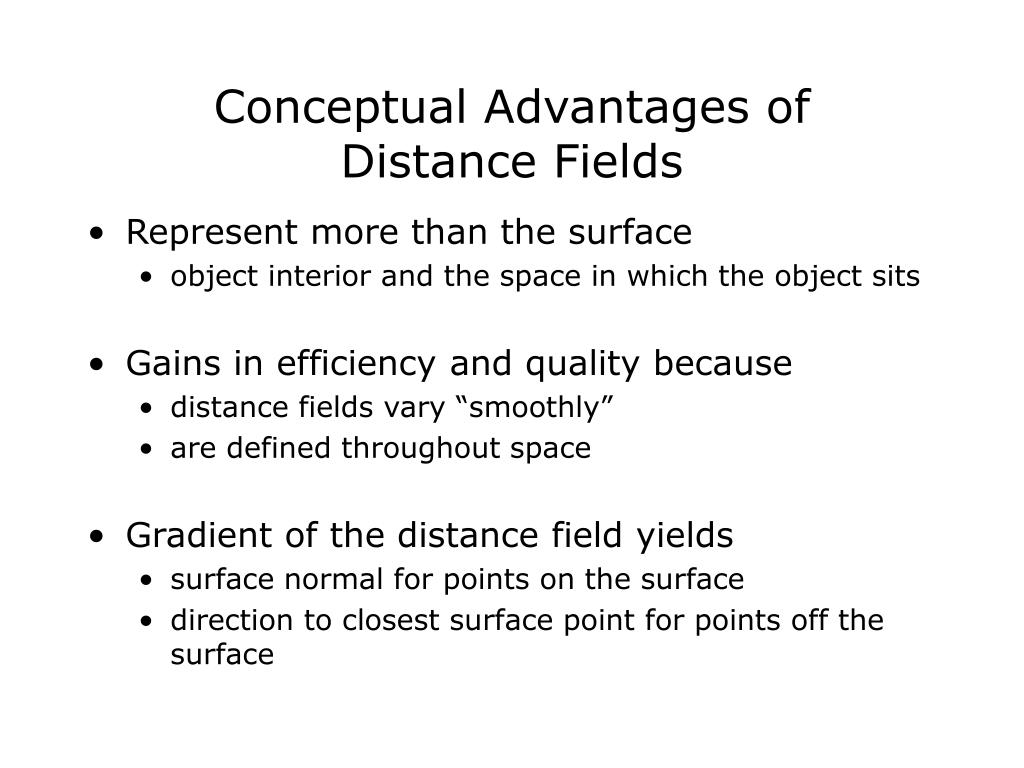 Conceptual Advantages of Distance Fields

• Represent more than the surface
  • object interior and the space in which the object sits

• Gains in efficiency and quality because
  • distance fields vary “smoothly”
  • are defined throughout space

• Gradient of the distance field yields
  • surface normal for points on the surface
  • direction to closest surface point for points off the surface